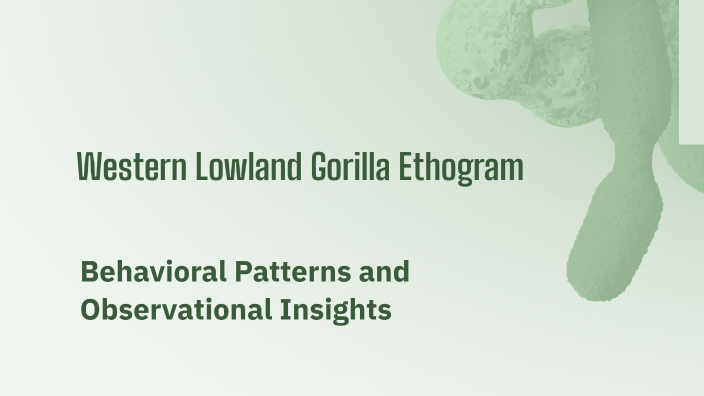 Western Lowland Gorilla Ethogram

Behavioral Patterns and Observational Insights